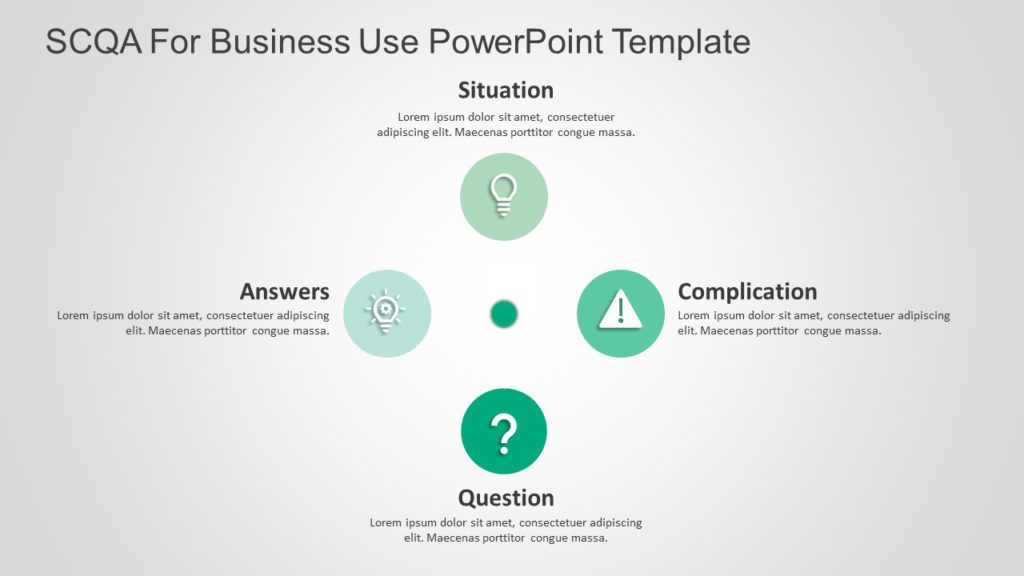 SCQA For Business Use PowerPoint Template

Situation
Lorem ipsum dolor sit amet, consectetuer adipiscing elit. Maecenas porttitor congue massa.

Answers
Lorem ipsum dolor sit amet, consectetuer adipiscing elit. Maecenas porttitor congue massa.

Complication
Lorem ipsum dolor sit amet, consectetuer adipiscing elit. Maecenas porttitor congue massa.

?

Question
Lorem ipsum dolor sit amet, consectetuer adipiscing elit. Maecenas porttitor congue massa.